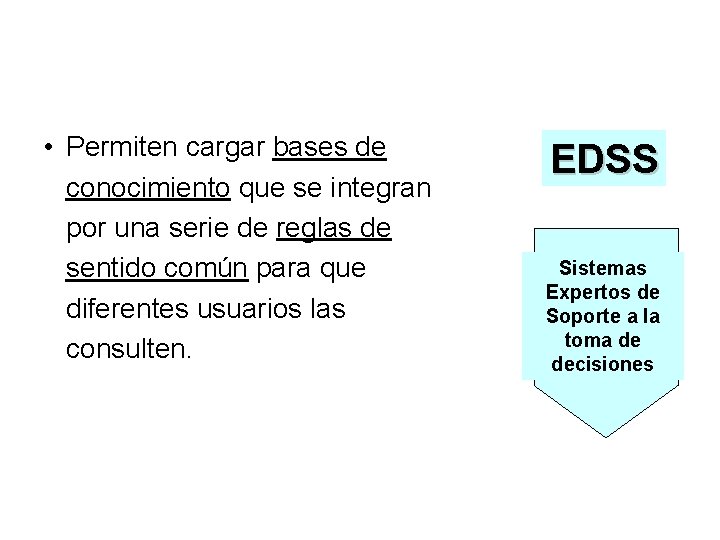 • Permiten cargar bases de conocimiento que se integran por una serie de reglas de sentido común para que diferentes usuarios las consulten.

EDSS

Sistemas Expertos de Soporte a la toma de decisiones